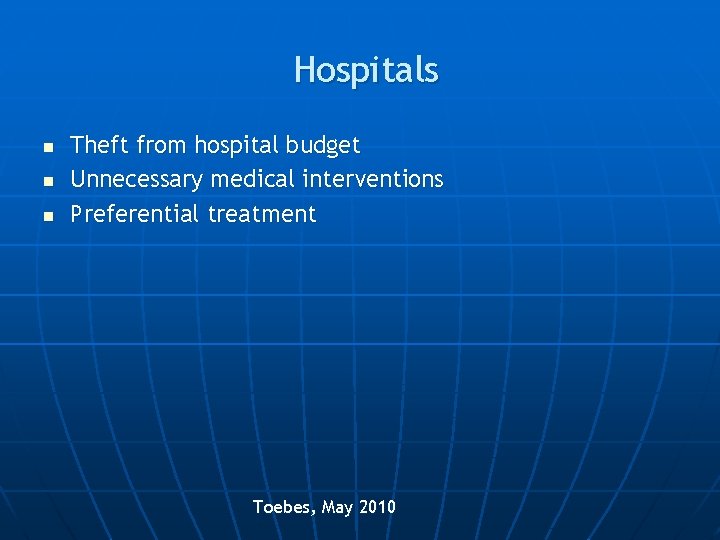 Hospitals

- Theft from hospital budget
- Unnecessary medical interventions
- Preferential treatment

Toebes, May 2010